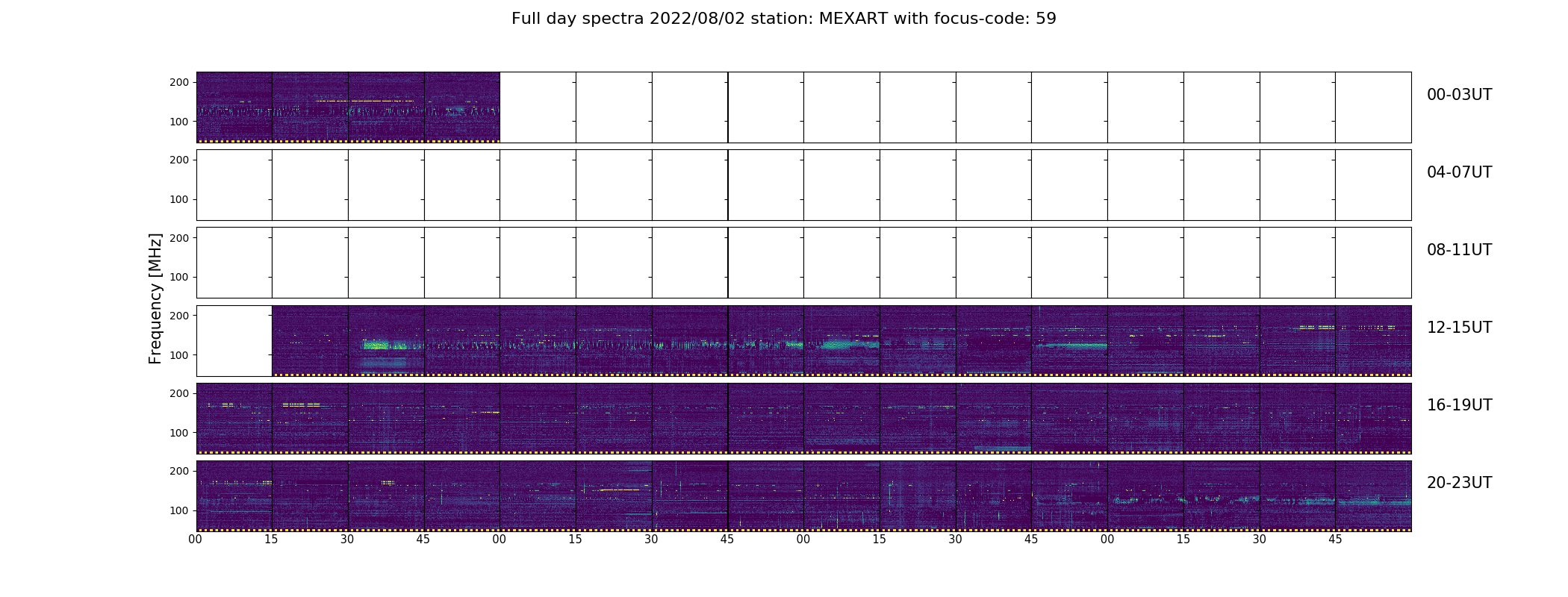 Full day spectra 2022/08/02 station: MEXART with focus-code: 59

Frequency [MHz]

200
100
00-03UT

200
100
04-07UT

200
100
08-11UT

200
100
12-15UT

200
100
16-19UT

200
100
20-23UT

00 15 30 45 00 15 30 45 00 15 30 45 00 15 30 45